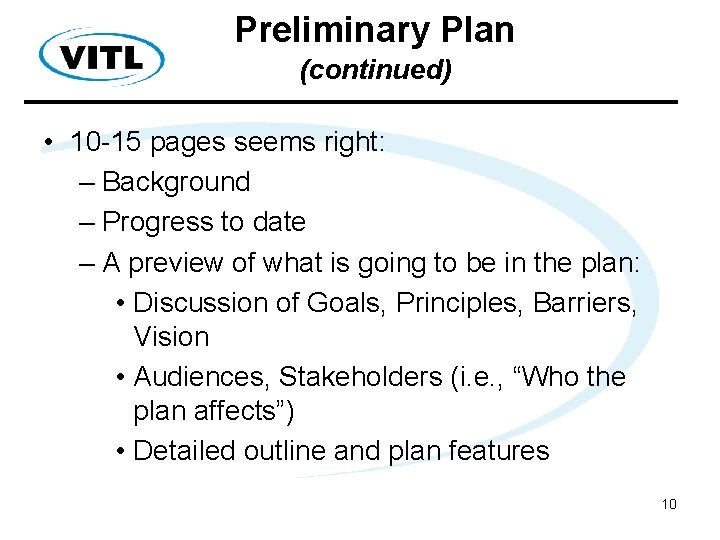 VITL

Preliminary Plan
(continued)

• 10-15 pages seems right:
– Background
– Progress to date
– A preview of what is going to be in the plan:
• Discussion of Goals, Principles, Barriers, Vision
• Audiences, Stakeholders (i.e., “Who the plan affects”)
• Detailed outline and plan features

10